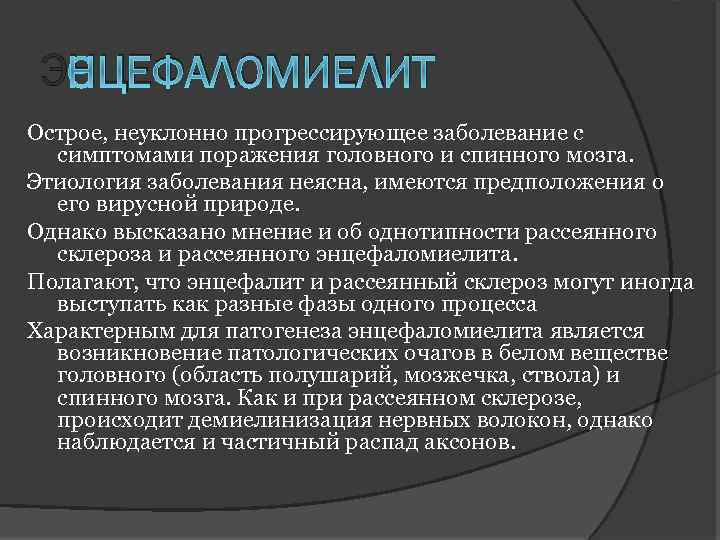 ЭНЦЕФАЛОМИЕЛИТ

Острое, неуклонно прогрессирующее заболевание с симптомами поражения головного и спинного мозга.

Этиология заболевания неясна, имеются предположения о его вирусной природе.

Однако высказано мнение и об однотипности рассеянного склероза и рассеянного энцефаломиелита.

Полагают, что энцефалит и рассеянный склероз могут иногда выступать как разные фазы одного процесса

Характерным для патогенеза энцефаломиелита является возникновение патологических очагов в белом веществе головного (область полушарий, мозжечка, ствола) и спинного мозга. Как и при рассеянном склерозе, происходит демиелинизация нервных волокон, однако наблюдается и частичный распад аксонов.